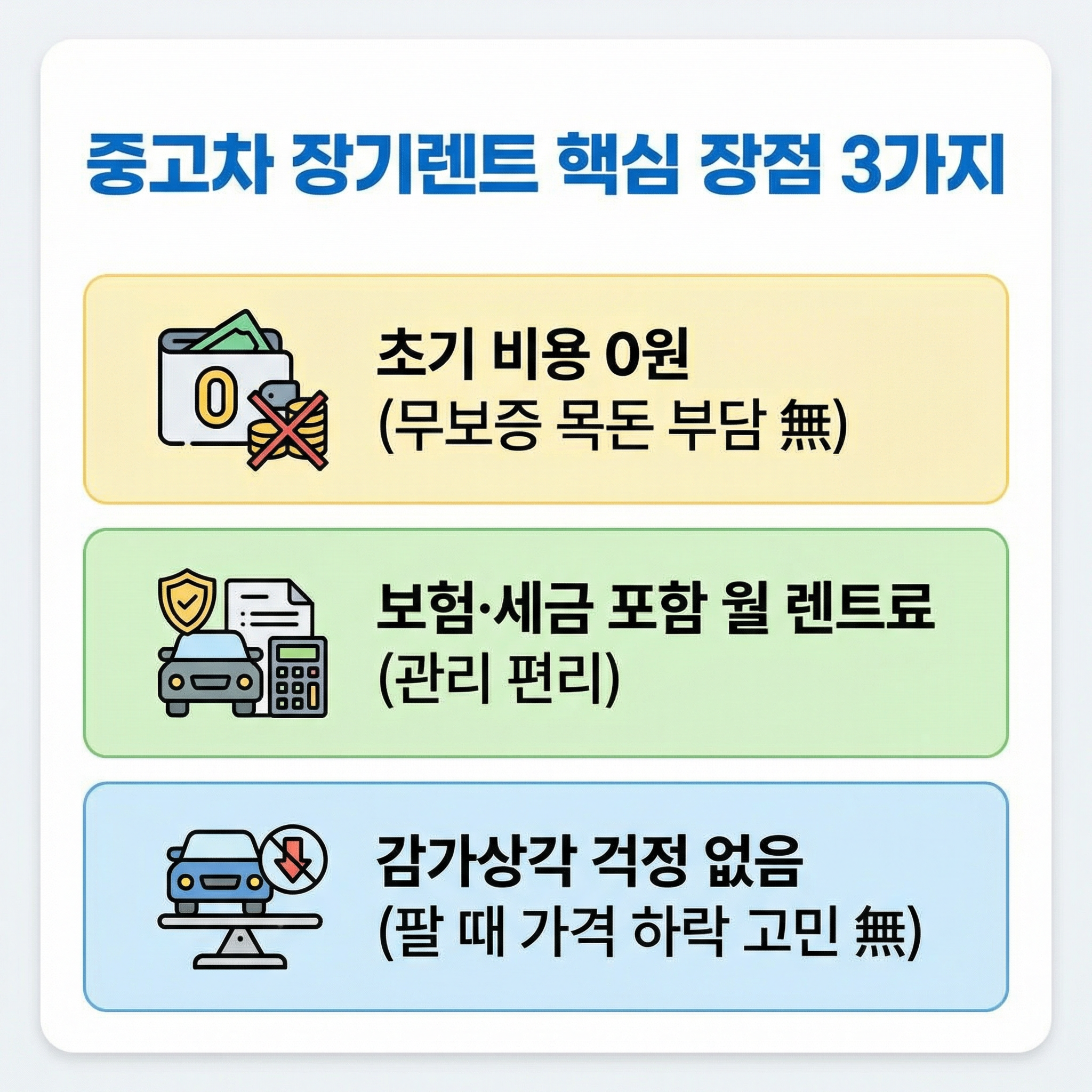 중고차 장기렌트 핵심 장점 3가지

0

초기 비용 0원
(무보증 목돈 부담 無)

보험·세금 포함 월 렌트료
(관리 편리)

감가상각 걱정 없음
(팔 때 가격 하락 고민 無)